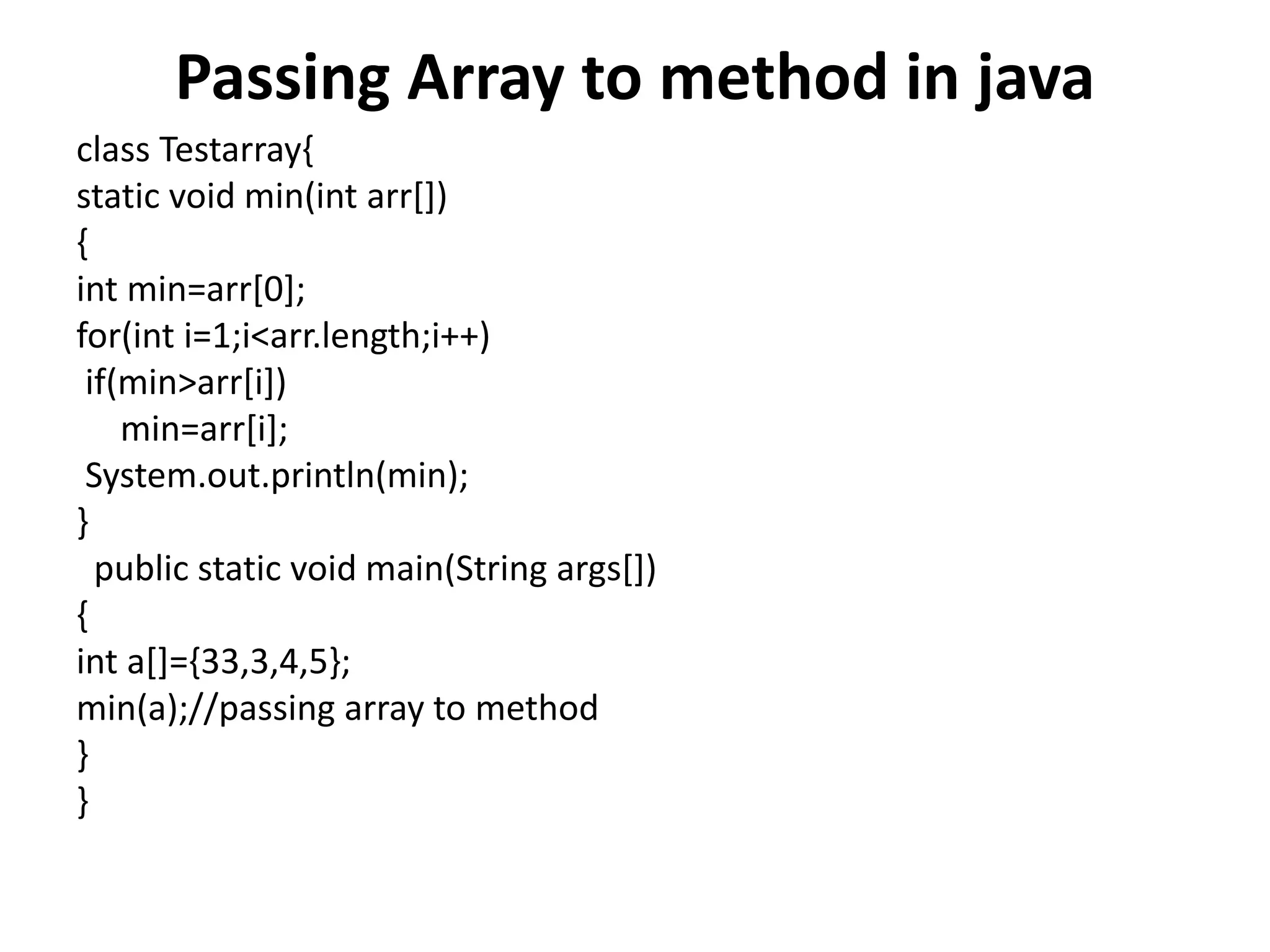 Passing Array to method in java

class Testarray{
static void min(int arr[])
{
int min=arr[0];
for(int i=1;i<arr.length;i++)
 if(min>arr[i])
    min=arr[i];
 System.out.println(min);
}
  public static void main(String args[])
{
int a[]={33,3,4,5};
min(a);//passing array to method
}
}